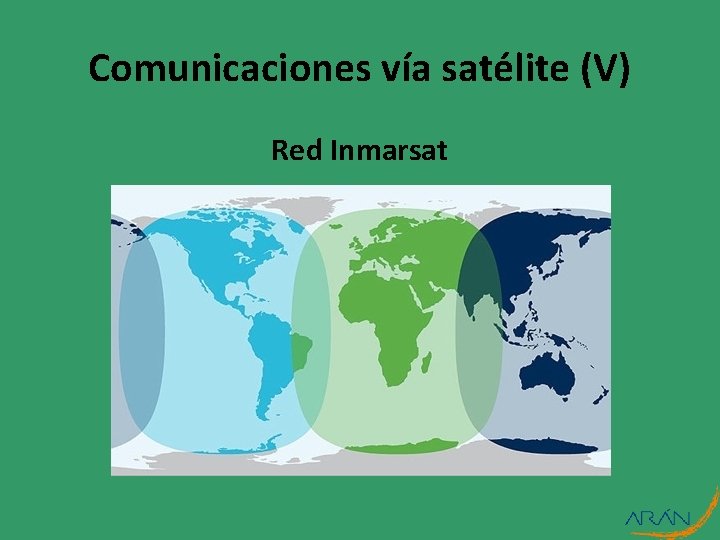 Comunicaciones vía satélite (V)

Red Inmarsat

ARÁN